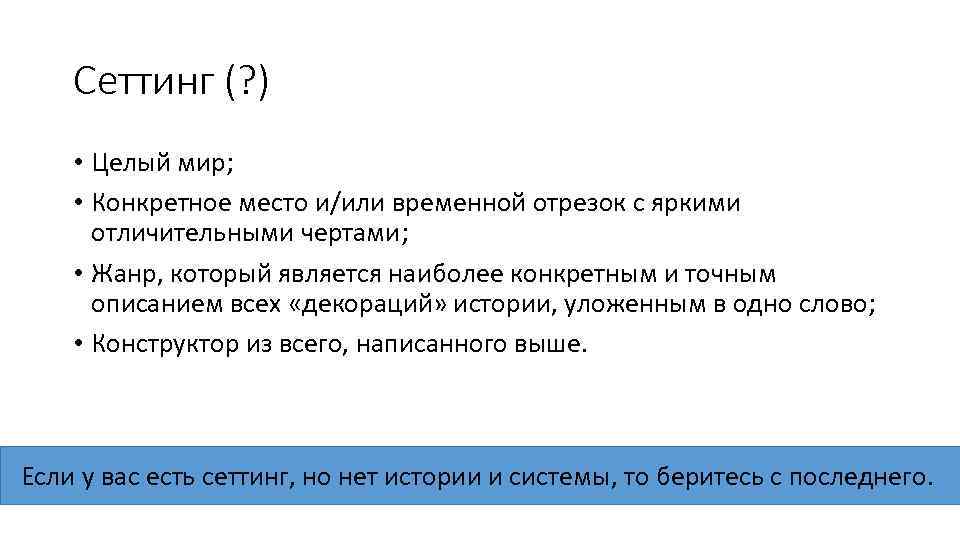 Сеттинг (?)

• Целый мир;
• Конкретное место и/или временной отрезок с яркими отличительными чертами;
• Жанр, который является наиболее конкретным и точным описанием всех «декораций» истории, уложенным в одно слово;
• Конструктор из всего, написанного выше.

Если у вас есть сеттинг, но нет истории и системы, то беритесь с последнего.